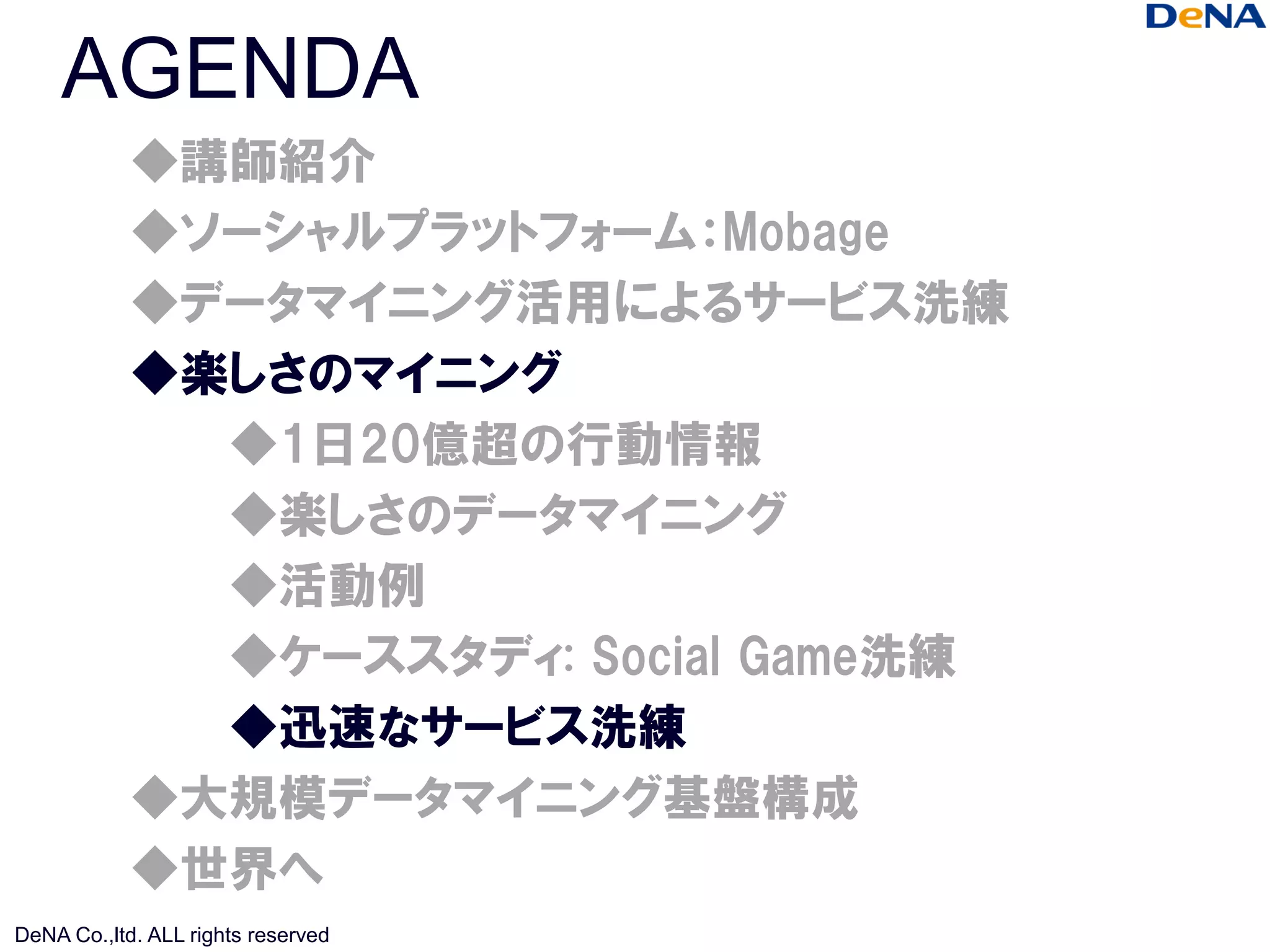 DeNA

AGENDA

◆講師紹介

◆ソーシャルプラットフォーム：Mobage

◆データマイニング活用によるサービス洗練

◆楽しさのマイニング

◆1日20億超の行動情報

◆楽しさのデータマイニング

◆活動例

◆ケーススタディ: Social Game洗練

◆迅速なサービス洗練

◆大規模データマイニング基盤構成

◆世界へ

DeNA Co.,ltd. ALL rights reserved